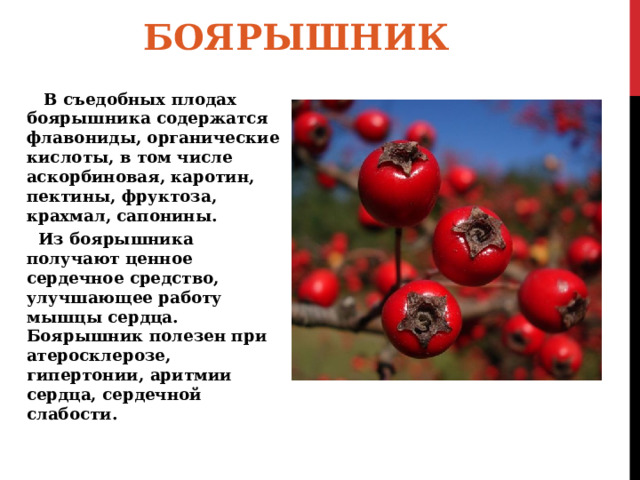 БОЯРЫШНИК

В съедобных плодах боярышника содержатся флавониды, органические кислоты, в том числе аскорбиновая, каротин, пектины, фруктоза, крахмал, сапонины.

Из боярышника получают ценное сердечное средство, улучшающее работу мышцы сердца. Боярышник полезен при атеросклерозе, гипертонии, аритмии сердца, сердечной слабости.